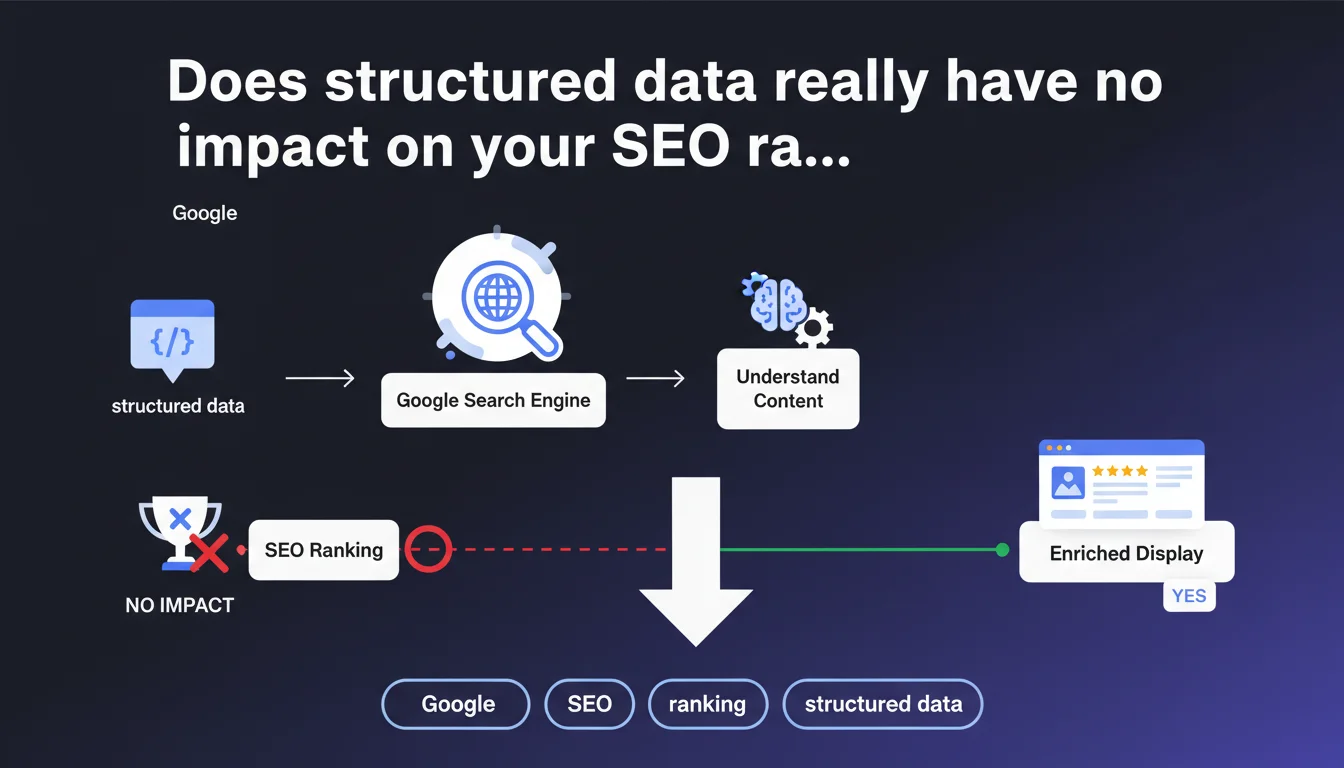 Does structured data really have no impact on your SEO ra...

Google

{/}

structured data

Google Search Engine

Understand Content

SEO Ranking

NO IMPACT

Enriched Display

YES

Google

SEO

ranking

structured data